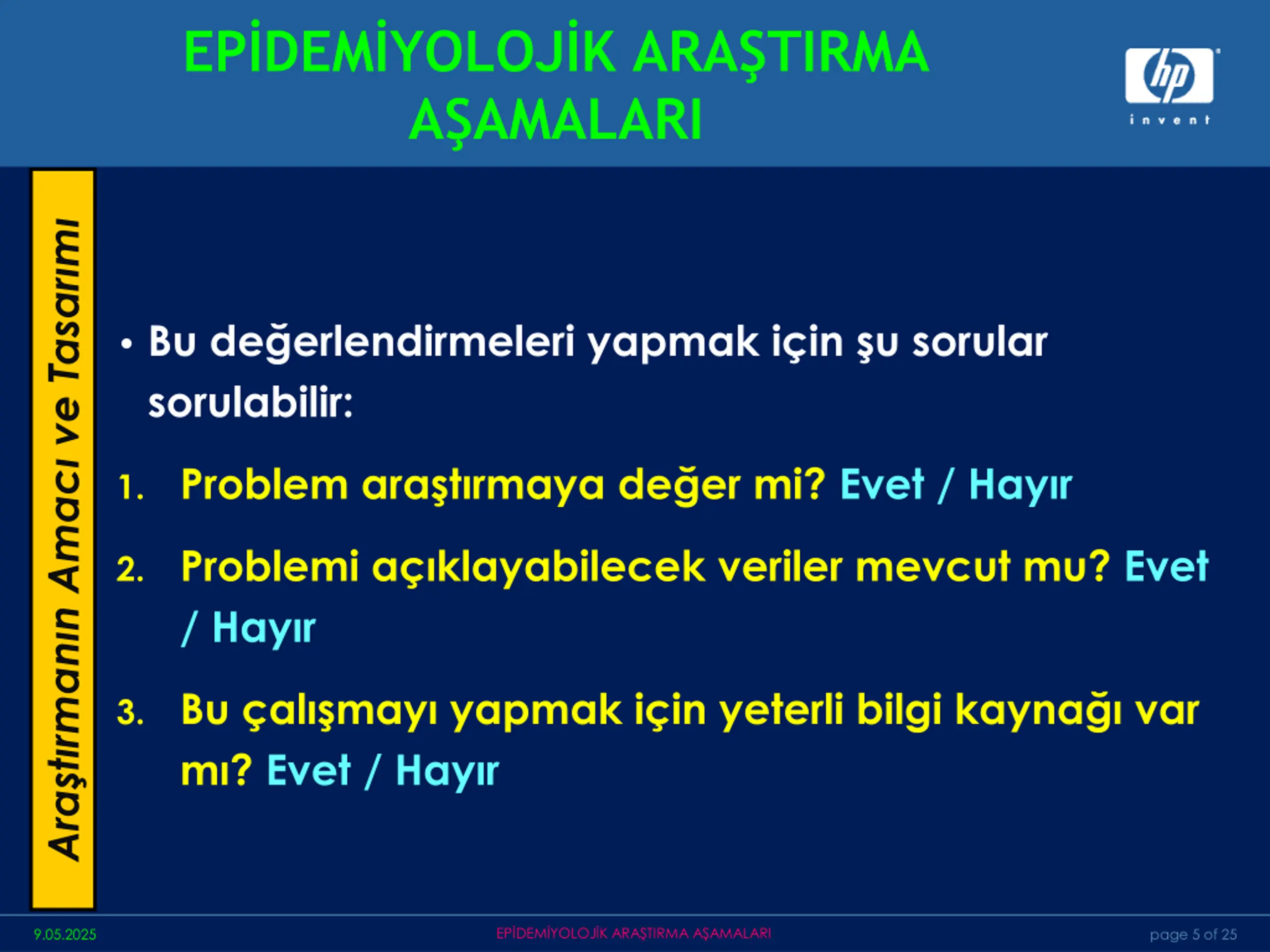 EPİDEMİYOLOJİK ARAŞTIRMA AŞAMALARI

hp
invent

Araştırmanın Amacı ve Tasarımı

• Bu değerlendirmeleri yapmak için şu sorular sorulabilir:

1. Problem araştırmaya değer mi? Evet / Hayır

2. Problemi açıklayabilecek veriler mevcut mu? Evet / Hayır

3. Bu çalışmayı yapmak için yeterli bilgi kaynağı var mı? Evet / Hayır

9.05.2025

EPİDEMİYOLOJİK ARAŞTIRMA AŞAMALARI

page 5 of 25